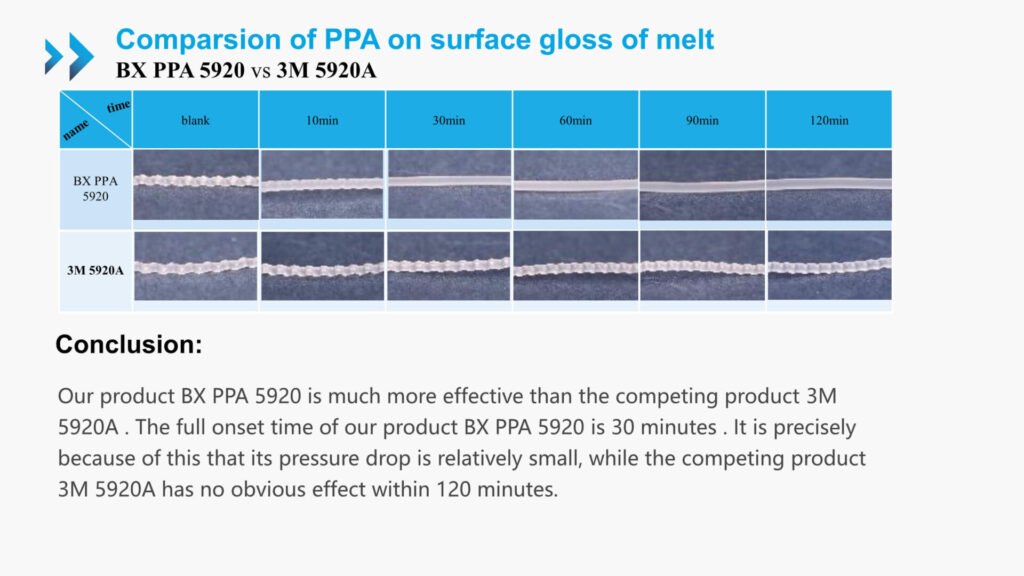 Comparsion of PPA on surface gloss of melt
BX PPA 5920 vs 3M 5920A

| time / name | blank | 10min | 30min | 60min | 90min | 120min |
|---|---|---|---|---|---|---|
| BX PPA 5920 | | | | | | |
| 3M 5920A | | | | | | |

Conclusion:

Our product BX PPA 5920 is much more effective than the competing product 3M 5920A . The full onset time of our product BX PPA 5920 is 30 minutes . It is precisely because of this that its pressure drop is relatively small, while the competing product 3M 5920A has no obvious effect within 120 minutes.